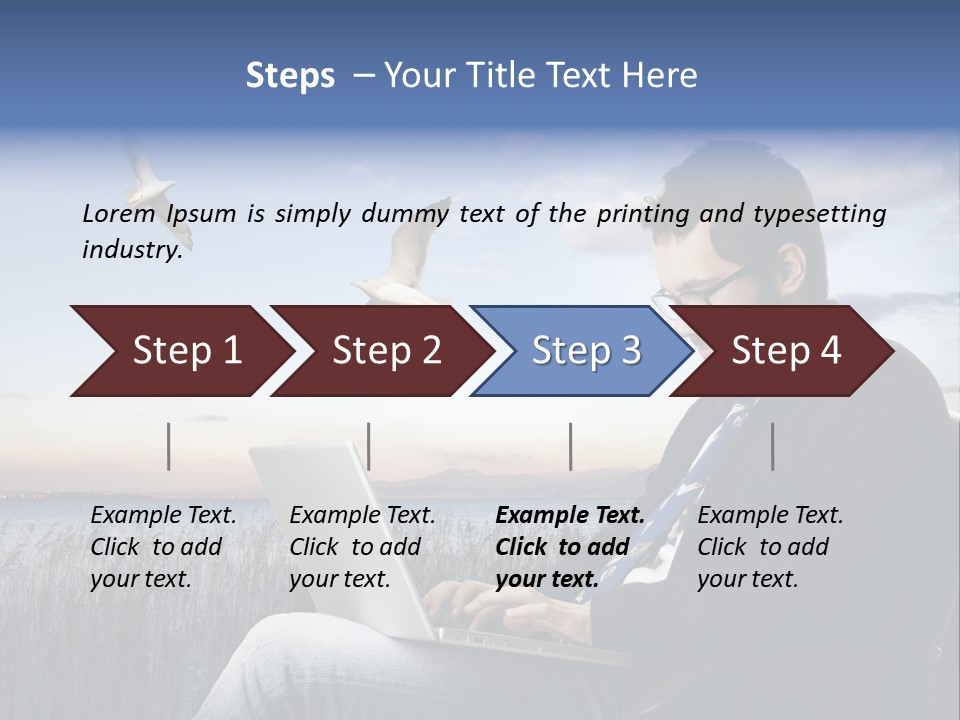 Steps – Your Title Text Here

Lorem Ipsum is simply dummy text of the printing and typesetting industry.

Step 1

Step 2

Step 3

Step 4

Example Text. Click to add your text.

Example Text. Click to add your text.

Example Text. Click to add your text.

Example Text. Click to add your text.